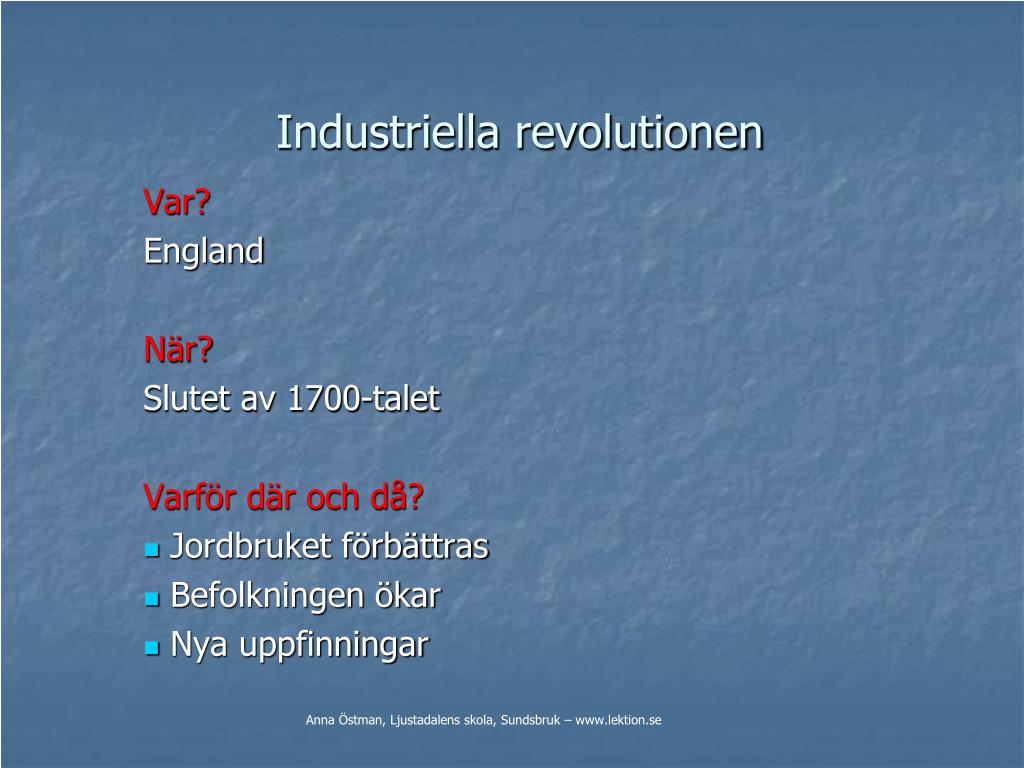 Industriella revolutionen

Var?
England

När?
Slutet av 1700-talet

Varför där och då?
- Jordbruket förbättras
- Befolkningen ökar
- Nya uppfinningar

Anna Östman, Ljustadalens skola, Sundsbruk – www.lektion.se